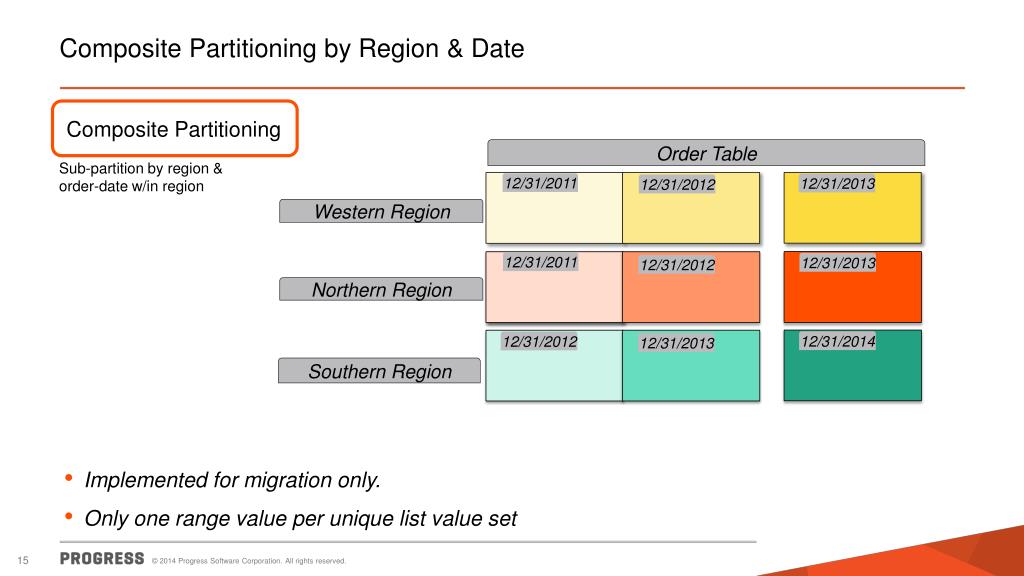 Composite Partitioning by Region & Date

Composite Partitioning

Sub-partition by region & order-date w/in region

Order Table

Western Region

12/31/2011

12/31/2012

12/31/2013

Northern Region

12/31/2011

12/31/2012

12/31/2013

Southern Region

12/31/2012

12/31/2013

12/31/2014

• Implemented for migration only.

• Only one range value per unique list value set

15

PROGRESS © 2014 Progress Software Corporation. All rights reserved.